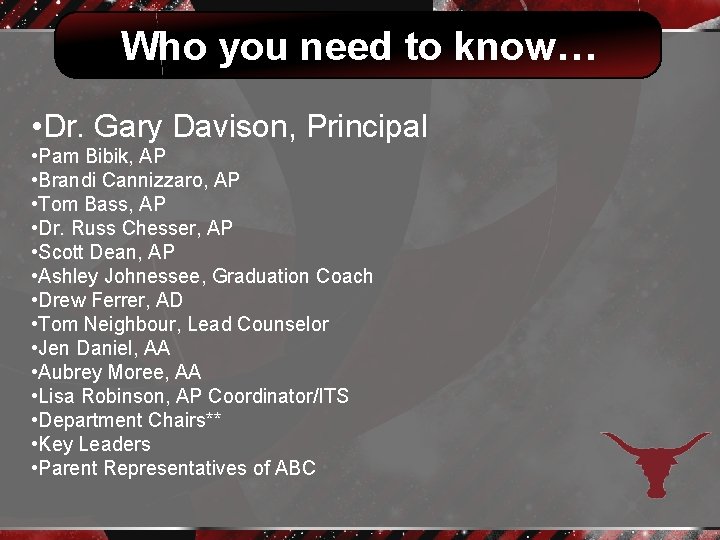 Who you need to know…

•Dr. Gary Davison, Principal
•Pam Bibik, AP
•Brandi Cannizzaro, AP
•Tom Bass, AP
•Dr. Russ Chesser, AP
•Scott Dean, AP
•Ashley Johnessee, Graduation Coach
•Drew Ferrer, AD
•Tom Neighbour, Lead Counselor
•Jen Daniel, AA
•Aubrey Moree, AA
•Lisa Robinson, AP Coordinator/ITS
•Department Chairs**
•Key Leaders
•Parent Representatives of ABC